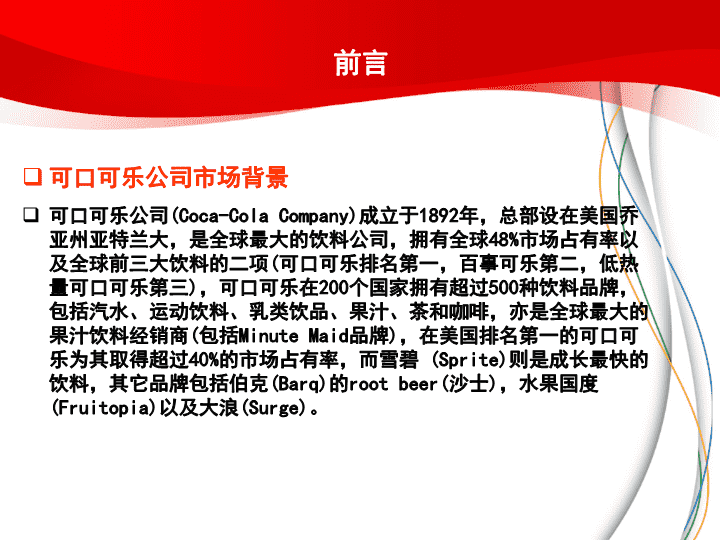 前言

❑ 可口可乐公司市场背景

❑ 可口可乐公司(Coca-Cola Company)成立于1892年，总部设在美国乔亚州亚特兰大，是全球最大的饮料公司，拥有全球48%市场占有率以及全球前三大饮料的二项(可口可乐排名第一，百事可乐第二，低热量可口可乐第三)，可口可乐在200个国家拥有超过500种饮料品牌，包括汽水、运动饮料、乳类饮品、果汁、茶和咖啡，亦是全球最大的果汁饮料经销商(包括Minute Maid品牌)，在美国排名第一的可口可乐为其取得超过40%的市场占有率，而雪碧 (Sprite)则是成长最快的饮料，其它品牌包括伯克(Barq)的root beer(沙士)，水果国度(Fruitopia)以及大浪(Surge)。